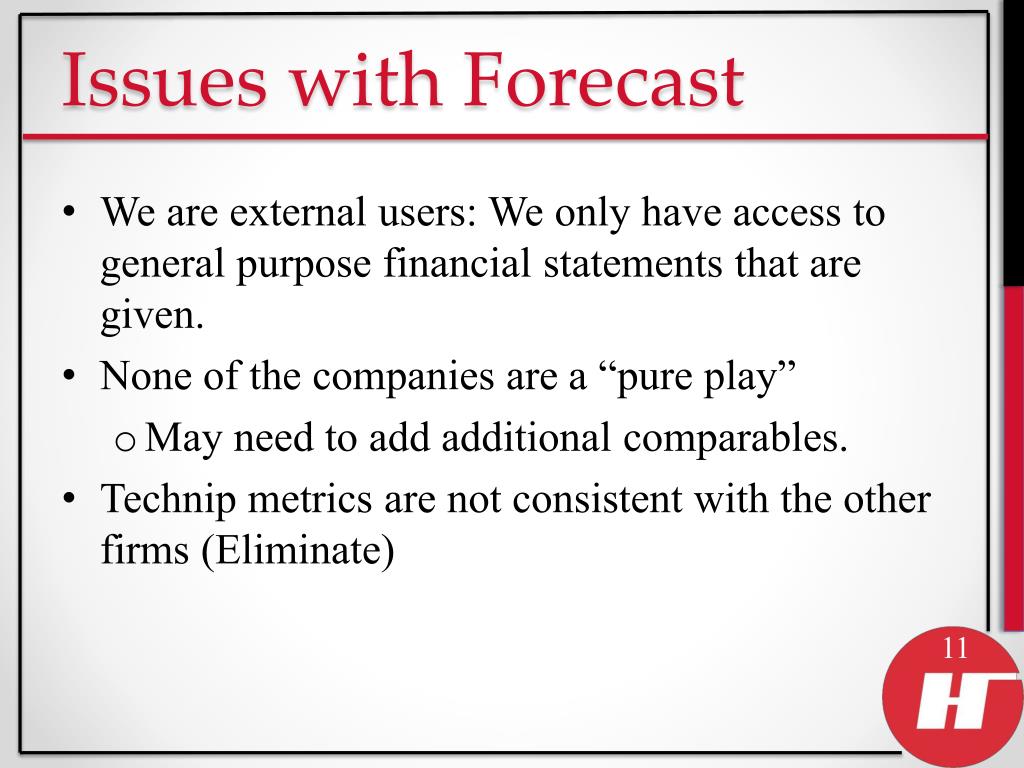 Issues with Forecast

• We are external users: We only have access to general purpose financial statements that are given.

• None of the companies are a “pure play”

o May need to add additional comparables.

• Technip metrics are not consistent with the other firms (Eliminate)

11

H